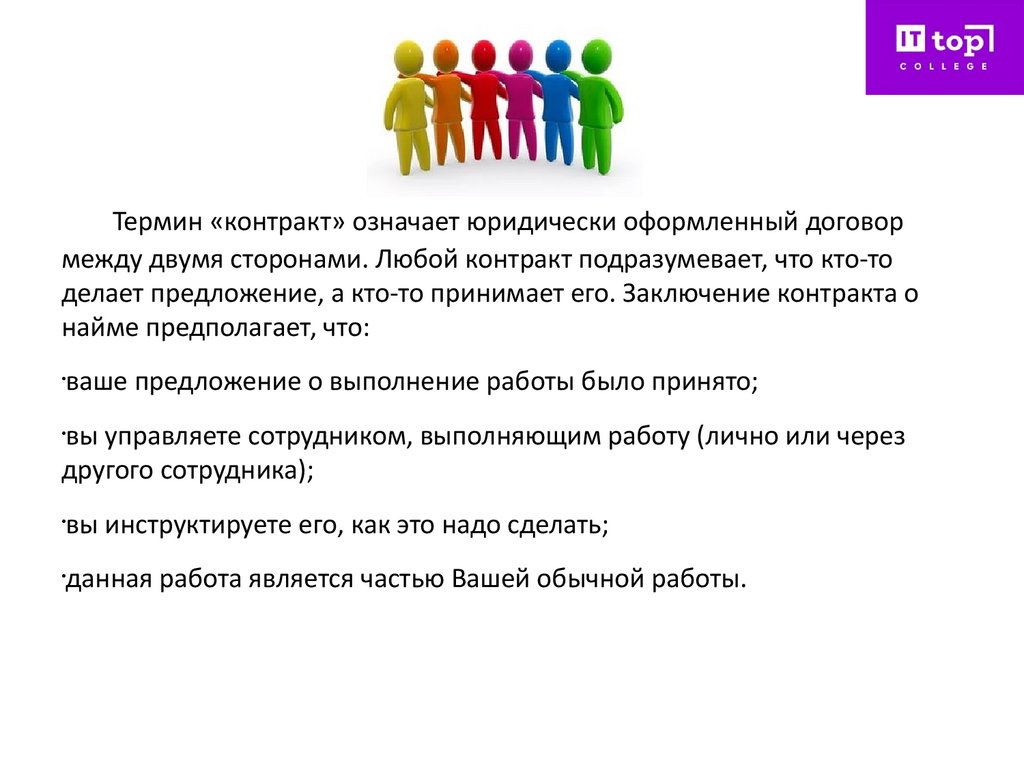 IT top
COLLEGE

Термин «контракт» означает юридически оформленный договор между двумя сторонами. Любой контракт подразумевает, что кто-то делает предложение, а кто-то принимает его. Заключение контракта о найме предполагает, что:

·ваше предложение о выполнение работы было принято;

·вы управляете сотрудником, выполняющим работу (лично или через другого сотрудника);

·вы инструктируете его, как это надо сделать;

·данная работа является частью Вашей обычной работы.